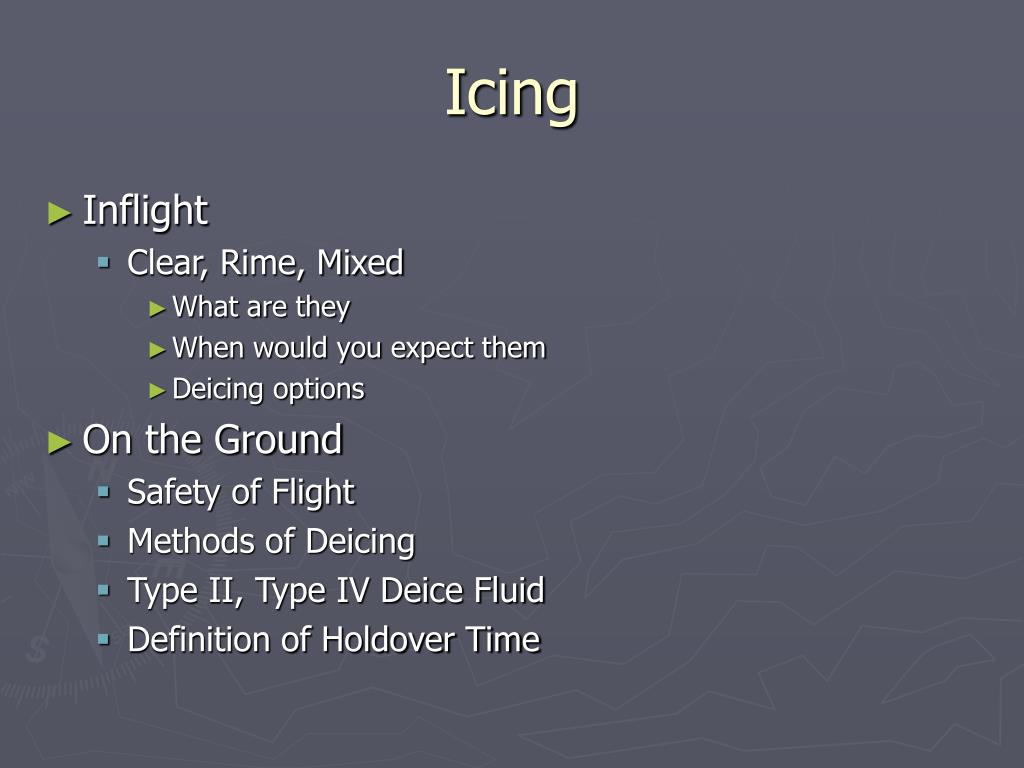 Icing

► Inflight
  ▪ Clear, Rime, Mixed
    ► What are they
    ► When would you expect them
    ► Deicing options
► On the Ground
  ▪ Safety of Flight
  ▪ Methods of Deicing
  ▪ Type II, Type IV Deice Fluid
  ▪ Definition of Holdover Time